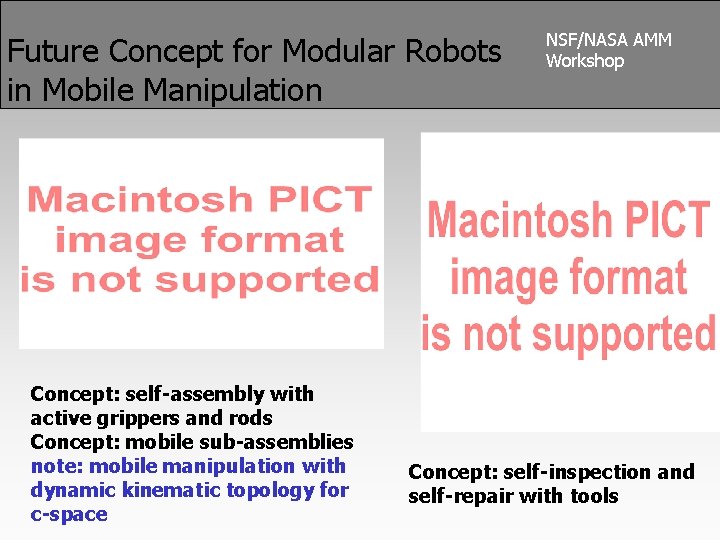 Future Concept for Modular Robots in Mobile Manipulation

NSF/NASA AMM Workshop

Macintosh PICT image format is not supported

Macintosh PICT image format is not supported

Concept: self-assembly with active grippers and rods
Concept: mobile sub-assemblies
note: mobile manipulation with dynamic kinematic topology for c-space

Concept: self-inspection and self-repair with tools